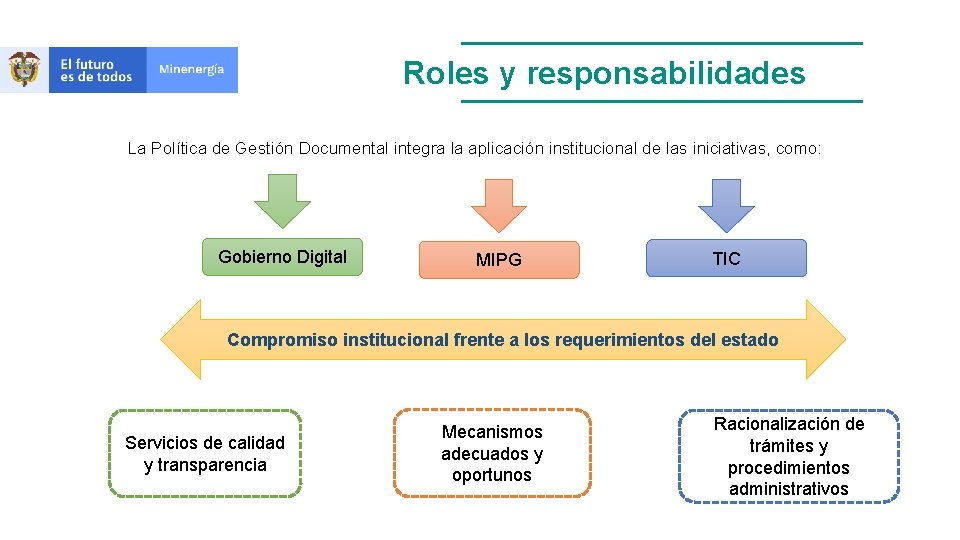 El futuro es de todos

Minenergía

Roles y responsabilidades

La Política de Gestión Documental integra la aplicación institucional de las iniciativas, como:

Gobierno Digital

MIPG

TIC

Compromiso institucional frente a los requerimientos del estado

Servicios de calidad y transparencia

Mecanismos adecuados y oportunos

Racionalización de trámites y procedimientos administrativos